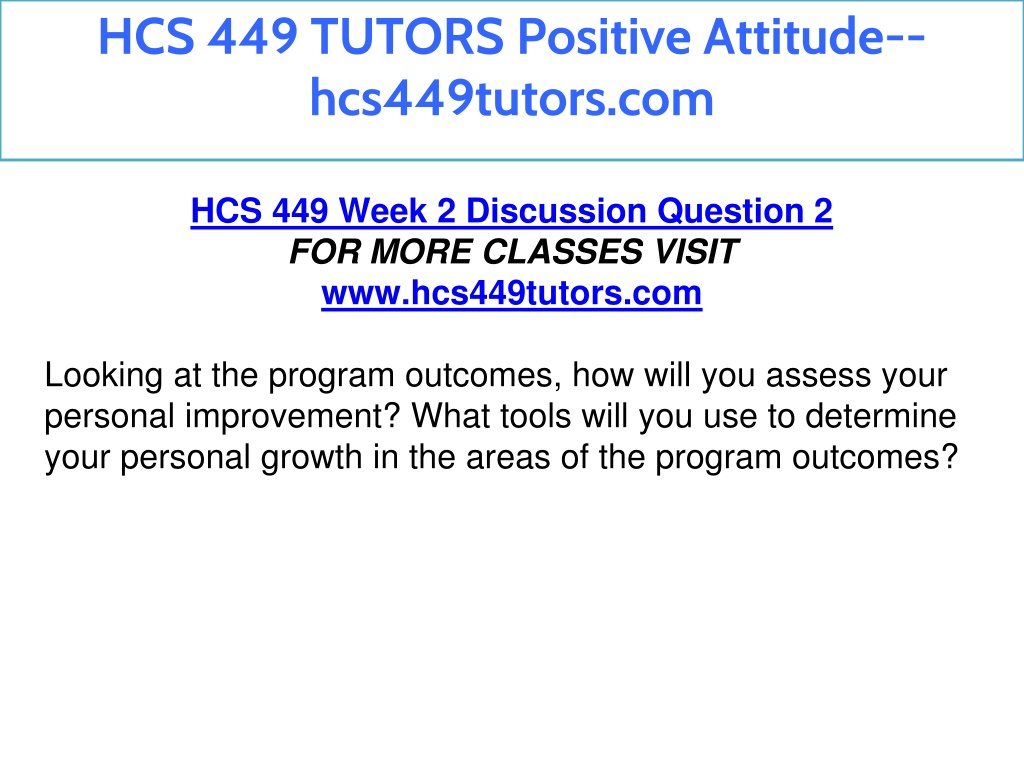 HCS 449 TUTORS Positive Attitude--hcs449tutors.com

HCS 449 Week 2 Discussion Question 2
FOR MORE CLASSES VISIT
www.hcs449tutors.com

Looking at the program outcomes, how will you assess your personal improvement? What tools will you use to determine your personal growth in the areas of the program outcomes?